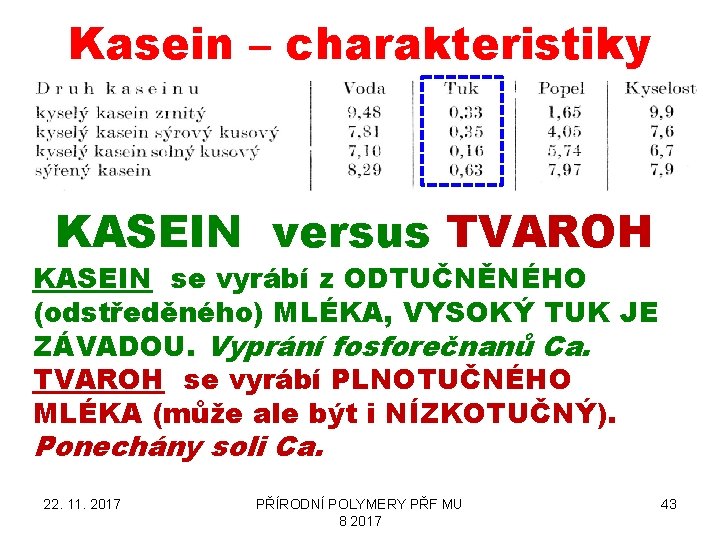 Kasein – charakteristiky

| Druh kaseinu | Voda | Tuk | Popel | Kyselost |
|---|---|---|---|---|
| kyselý kasein zrnitý | 9,48 | 0,33 | 1,65 | 9,9 |
| kyselý kasein sýrový kusový | 7,81 | 0,35 | 4,05 | 7,6 |
| kyselý kasein solný kusový | 7,10 | 0,16 | 5,74 | 6,7 |
| sýřený kasein | 8,29 | 0,63 | 7,97 | 7,9 |

KASEIN versus TVAROH

KASEIN se vyrábí z ODTUČNĚNÉHO (odstředěného) MLÉKA, VYSOKÝ TUK JE ZÁVADOU. Vyprání fosforečnanů Ca.
TVAROH se vyrábí PLNOTUČNÉHO MLÉKA (může ale být i NÍZKOTUČNÝ). Ponechány soli Ca.

22. 11. 2017

PŘÍRODNÍ POLYMERY PŘF MU 8 2017

43